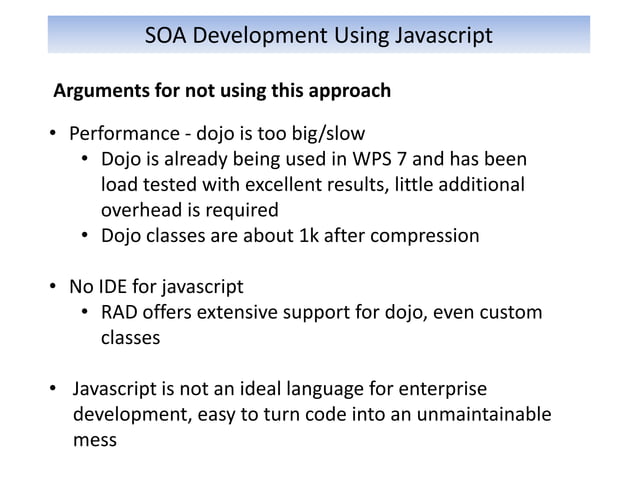 SOA Development Using Javascript

Arguments for not using this approach

• Performance - dojo is too big/slow
  • Dojo is already being used in WPS 7 and has been load tested with excellent results, little additional overhead is required
  • Dojo classes are about 1k after compression

• No IDE for javascript
  • RAD offers extensive support for dojo, even custom classes

• Javascript is not an ideal language for enterprise development, easy to turn code into an unmaintainable mess